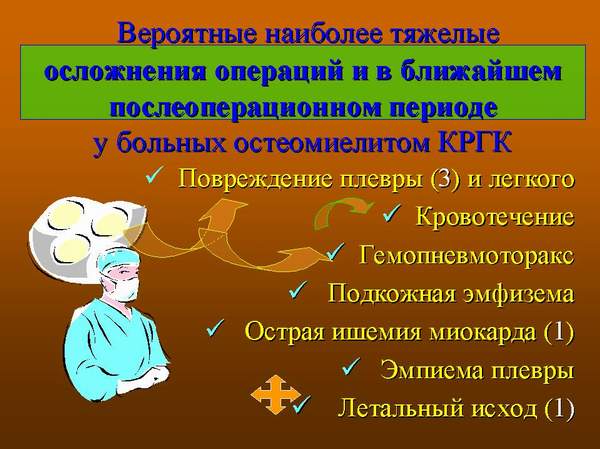 Вероятные наиболее тяжелые осложнения операций и в ближайшем послеоперационном периоде у больных остеомиелитом КРГК

✓ Повреждение плевры (3) и легкого

✓ Кровотечение

✓ Гемопневмоторакс

✓ Подкожная эмфизема

✓ Острая ишемия миокарда (1)

✓ Эмпиема плевры

✓ Летальный исход (1)